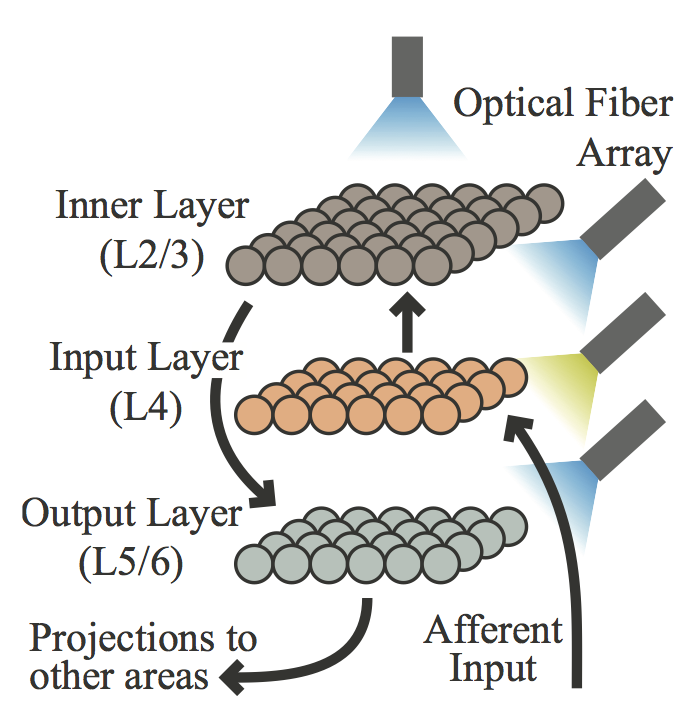 Optical Fiber Array

Inner Layer (L2/3)

Input Layer (L4)

Output Layer (L5/6)

Projections to other areas

Afferent Input